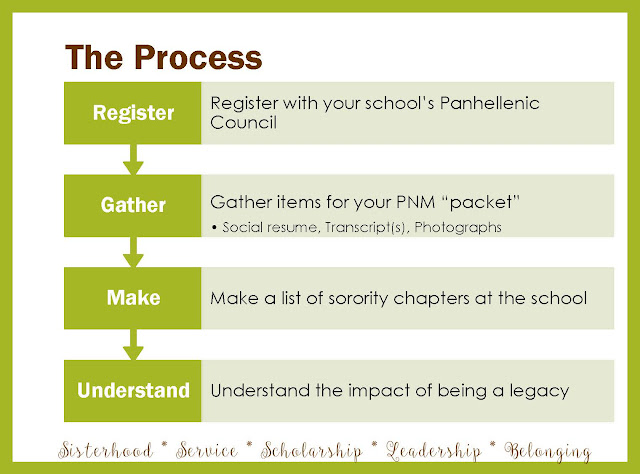 The Process

Register

Register with your school's Panhellenic Council

Gather

Gather items for your PNM "packet"

• Social resume, Transcript(s), Photographs

Make

Make a list of sorority chapters at the school

Understand

Understand the impact of being a legacy

Sisterhood * Service * Scholarship * Leadership * Belonging